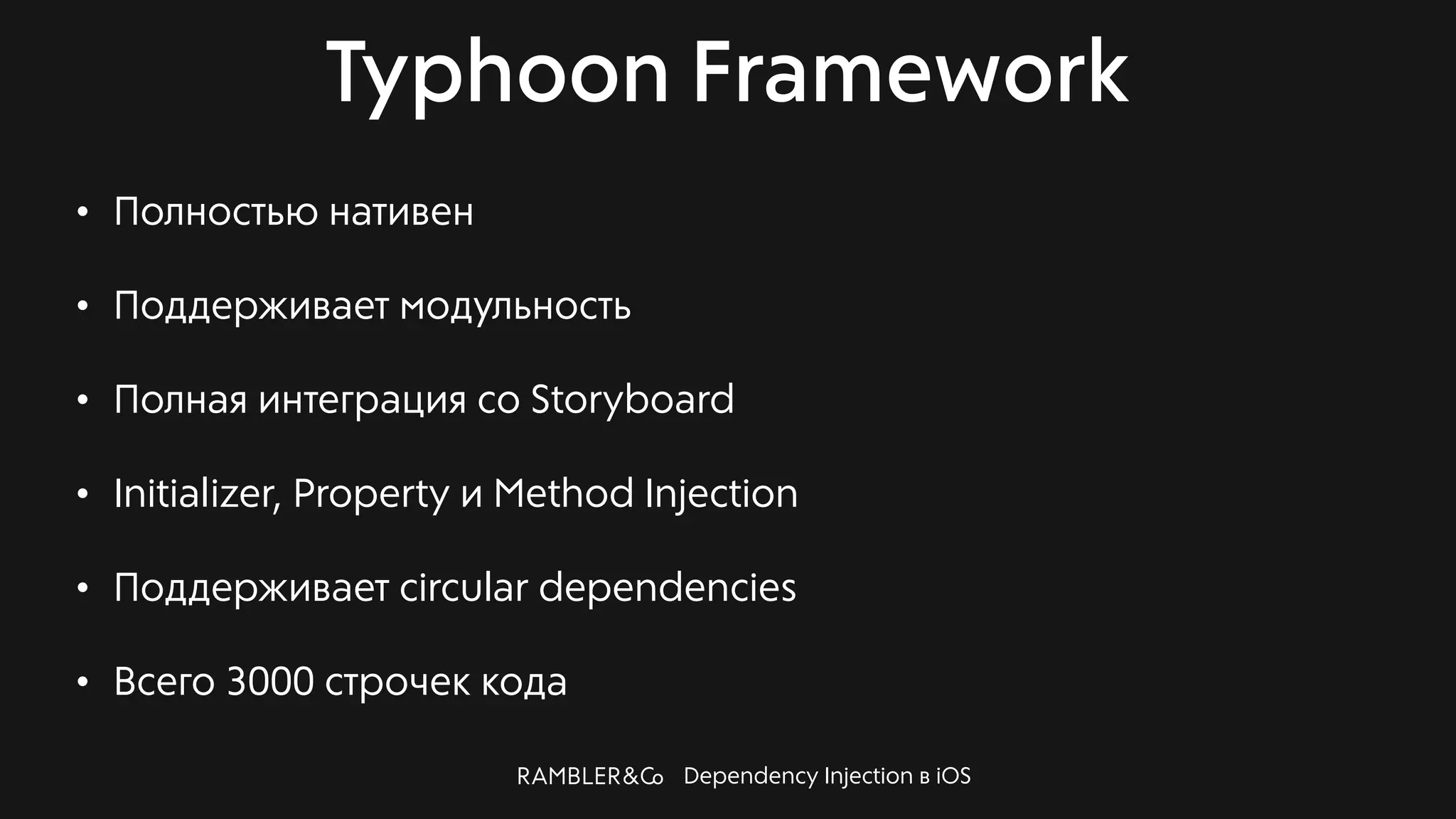 Typhoon Framework

• Полностью нативен

• Поддерживает модульность

• Полная интеграция со Storyboard

• Initializer, Property и Method Injection

• Поддерживает circular dependencies

• Всего 3000 строчек кода

RAMBLER&Co Dependency Injection в iOS